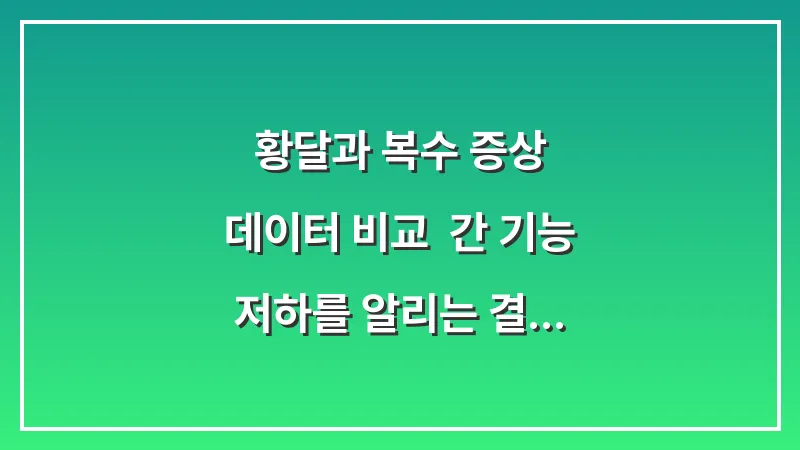 황달과 복수 증상
데이터 비교 간 기능
저하를 알리는 결...